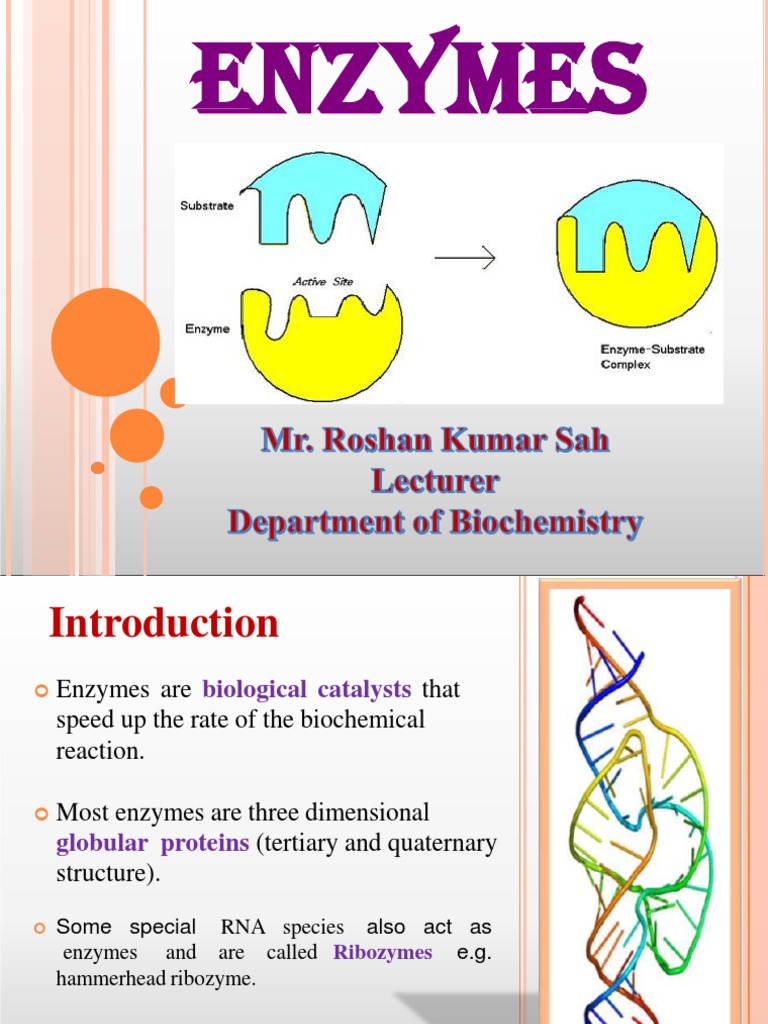 ENZYMES

Substrate

Active Site

Enzyme

Enzyme-Substrate Complex

Mr. Roshan Kumar Sah
Lecturer
Department of Biochemistry

Introduction

Enzymes are biological catalysts that speed up the rate of the biochemical reaction.

Most enzymes are three dimensional globular proteins (tertiary and quaternary structure).

Some special RNA species also act as enzymes and are called Ribozymes e.g. hammerhead ribozyme.